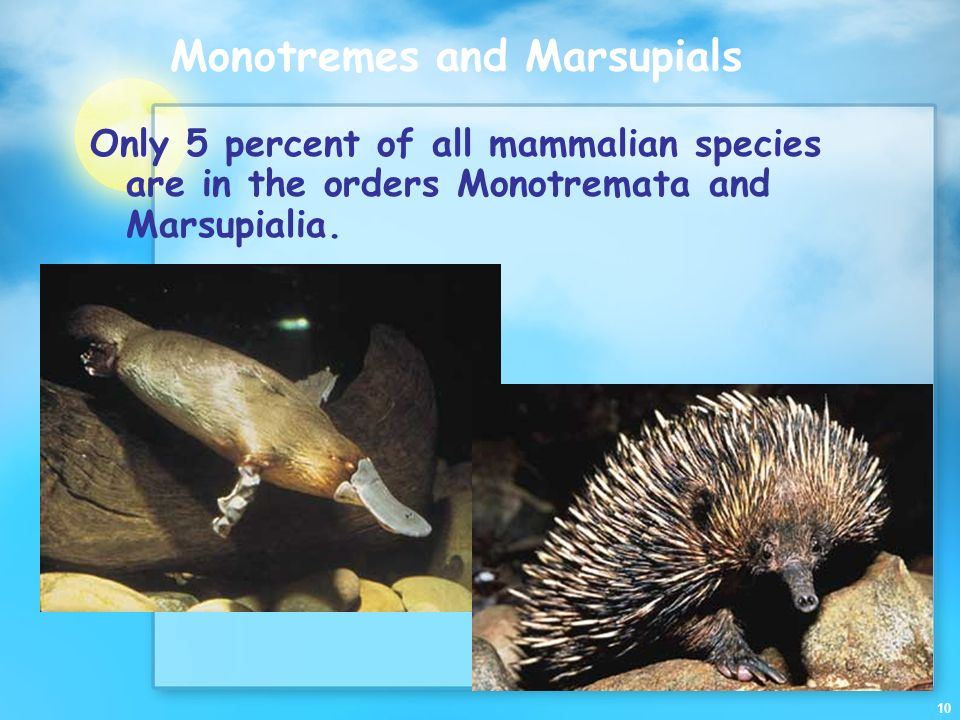 Monotremes and Marsupials

Only 5 percent of all mammalian species are in the orders Monotremata and Marsupialia.

10